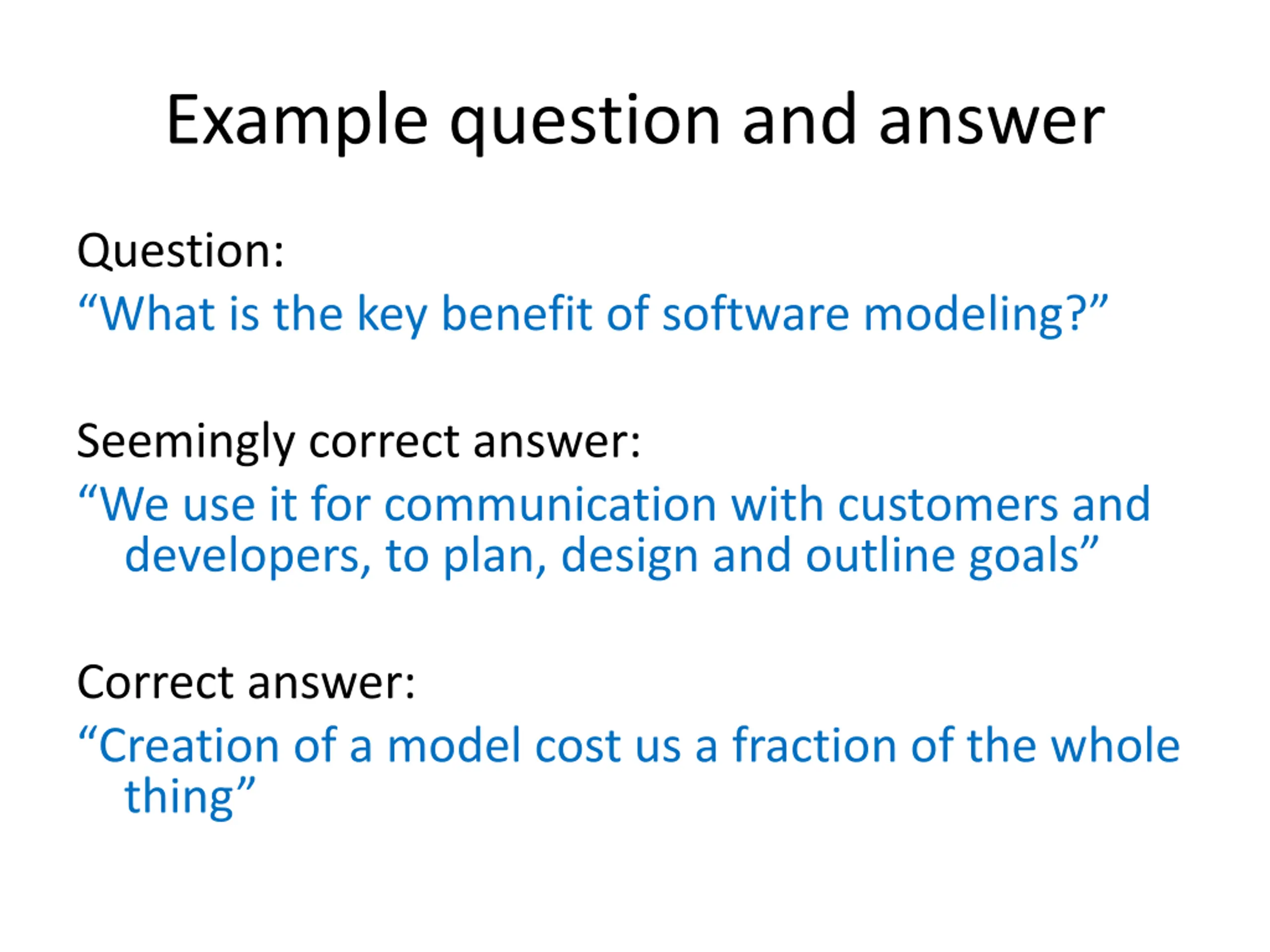 Example question and answer

Question:
“What is the key benefit of software modeling?”

Seemingly correct answer:
“We use it for communication with customers and developers, to plan, design and outline goals”

Correct answer:
“Creation of a model cost us a fraction of the whole thing”